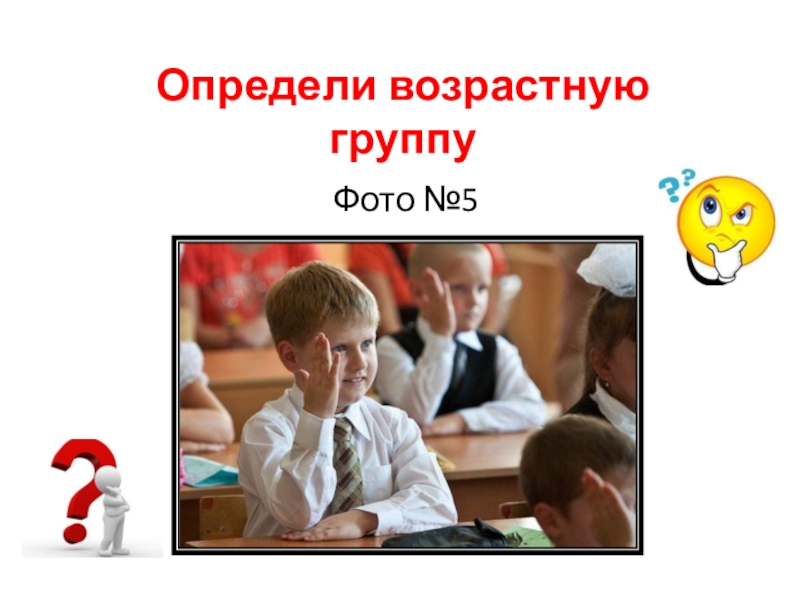 Определи возрастную группу

Фото №5